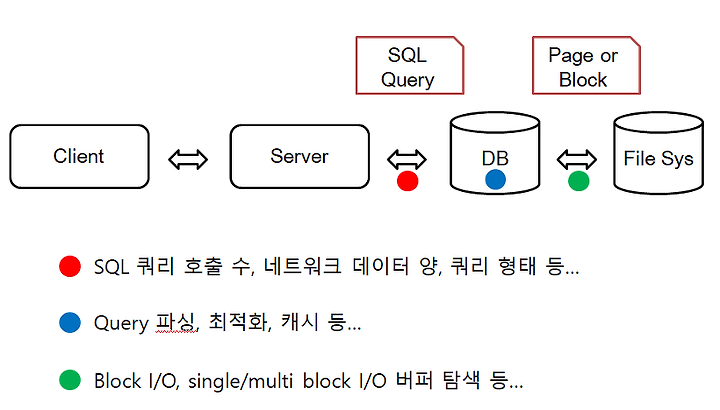 SQL Query

Page or Block

Client

Server

DB

File Sys

SQL 쿼리 호출 수, 네트워크 데이터 양, 쿼리 형태 등...

Query 파싱, 최적화, 캐시 등...

Block I/O, single/multi block I/O 버퍼 탐색 등...